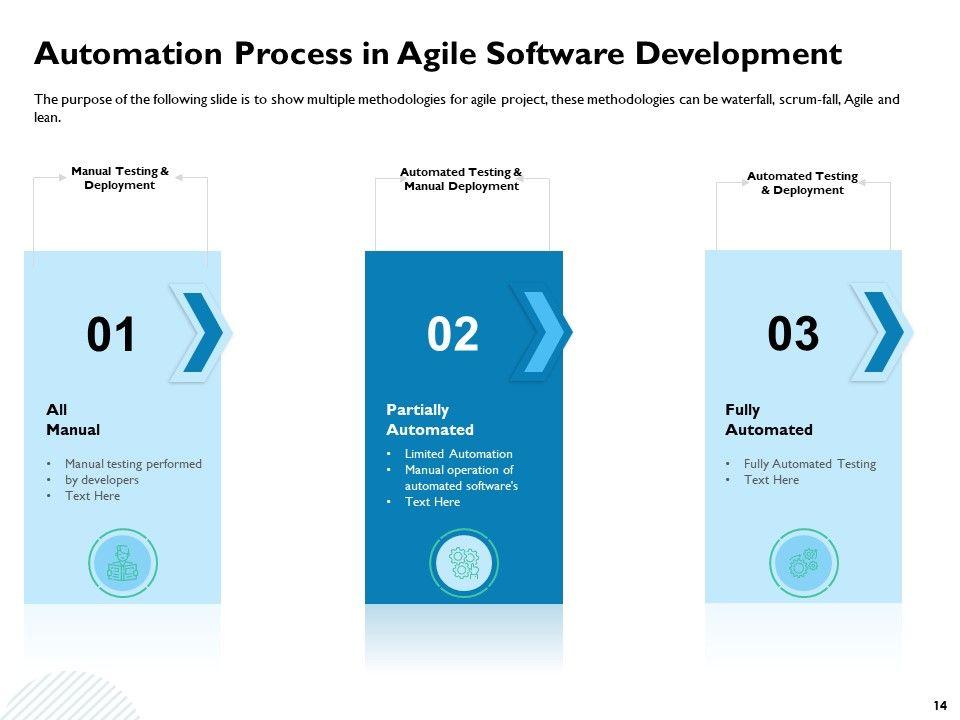 Automation Process in Agile Software Development

The purpose of the following slide is to show multiple methodologies for agile project, these methodologies can be waterfall, scrum-fall, Agile and lean.

Manual Testing & Deployment

01

All Manual

• Manual testing performed
• by developers
• Text Here

Automated Testing & Manual Deployment

02

Partially Automated

• Limited Automation
• Manual operation of automated software's
• Text Here

Automated Testing & Deployment

03

Fully Automated

• Fully Automated Testing
• Text Here

14